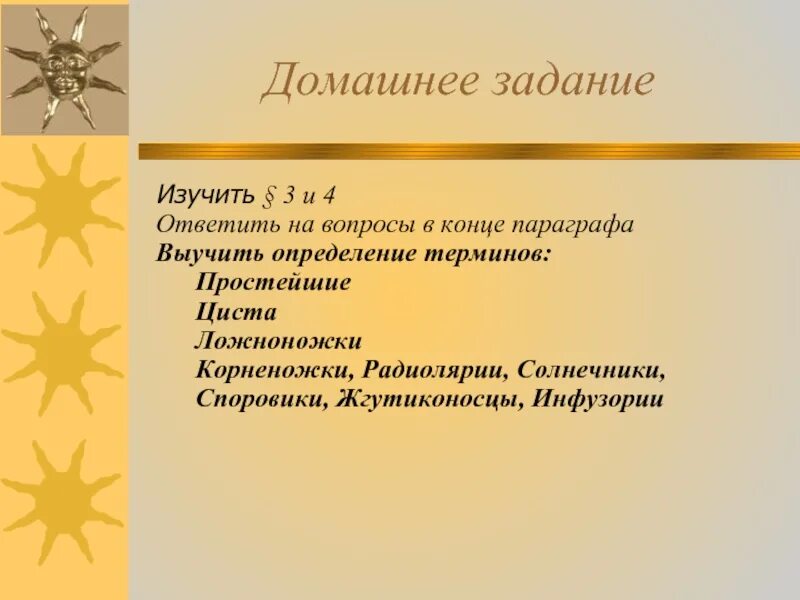 Домашнее задание

Изучить § 3 и 4
Ответить на вопросы в конце параграфа
Выучить определение терминов:
Простейшие
Циста
Ложноножки
Корненожки, Радиолярии, Солнечники,
Споровики, Жгутиконосцы, Инфузории